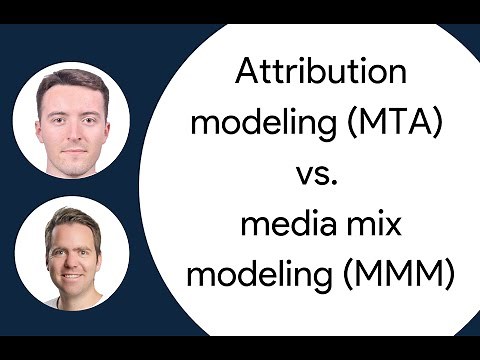 Attribution modeling (MTA) vs. media mix modeling (MMM)